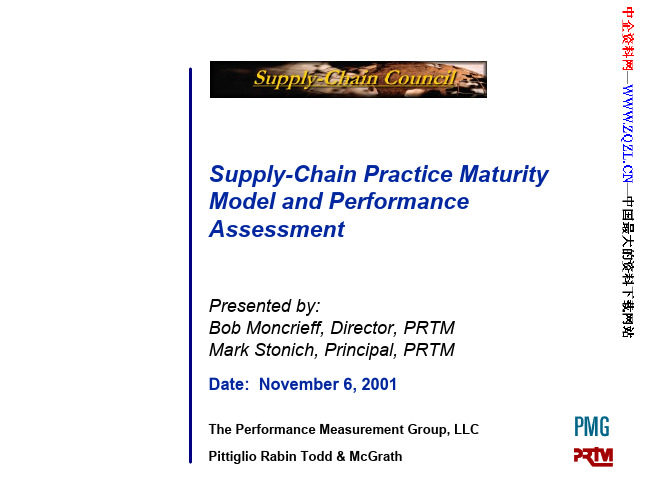 Supply-Chain Council

Supply-Chain Practice Maturity Model and Performance Assessment

Presented by:
Bob Moncrieff, Director, PRTM
Mark Stonich, Principal, PRTM

Date: November 6, 2001

The Performance Measurement Group, LLC

Pittiglio Rabin Todd & McGrath

PMG

PRTM

中企资料网—WWW.ZQZL.CN—中国最大的资料下载网站